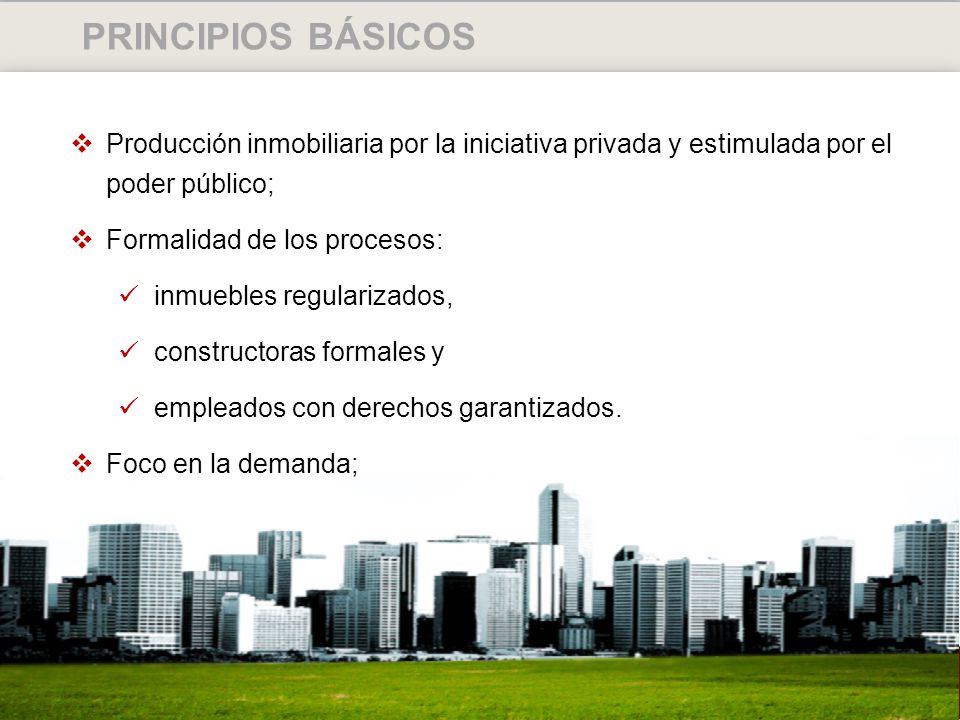 PRINCIPIOS BÁSICOS

❖ Producción inmobiliaria por la iniciativa privada y estimulada por el poder público;

❖ Formalidad de los procesos:

✓ inmuebles regularizados,

✓ constructoras formales y

✓ empleados con derechos garantizados.

❖ Foco en la demanda;